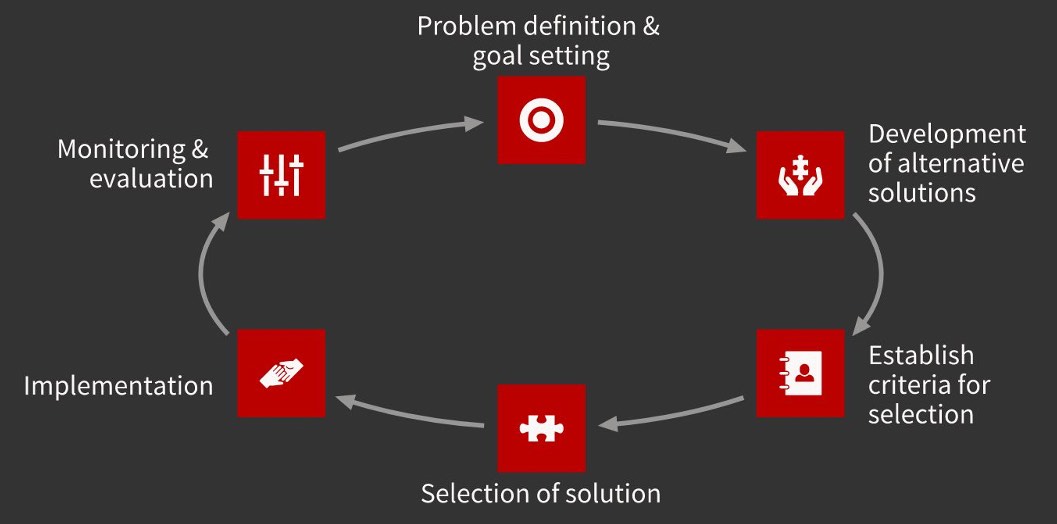 Problem definition & goal setting

Development of alternative solutions

Establish criteria for selection

Selection of solution

Implementation

Monitoring & evaluation